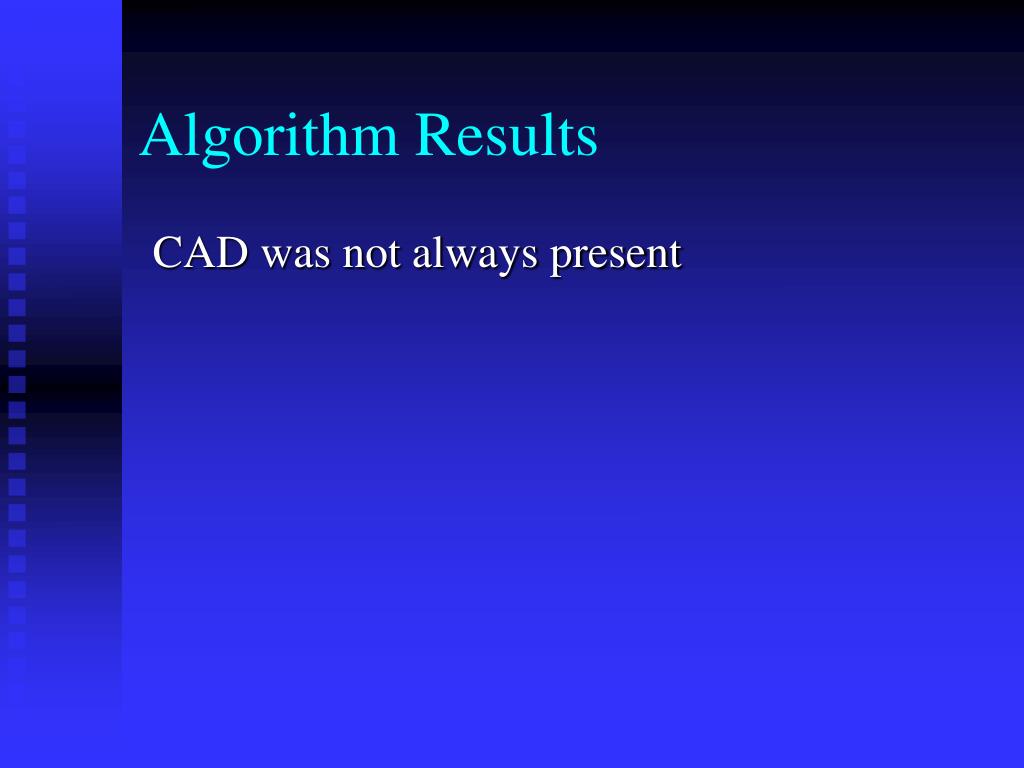 Algorithm Results

CAD was not always present